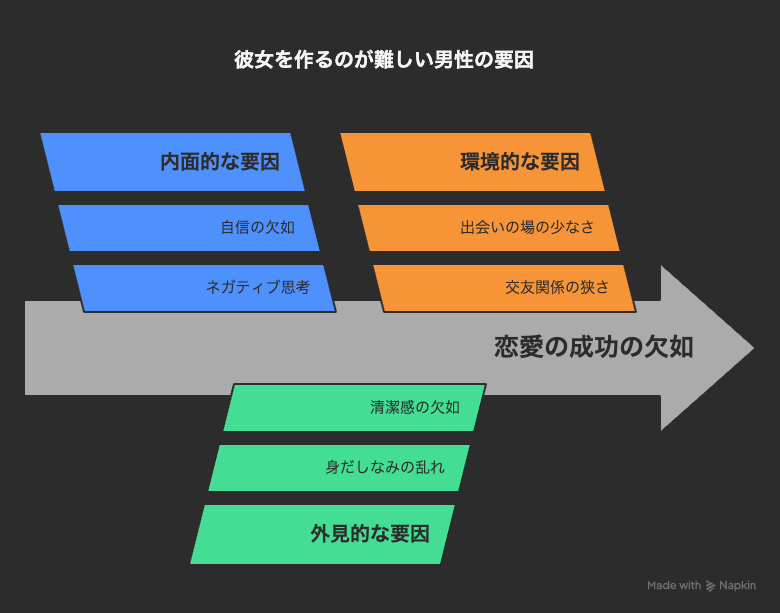 彼女を作るのが難しい男性の要因

内面的な要因

自信の欠如

ネガティブ思考

環境的な要因

出会いの場の少なさ

交友関係の狭さ

恋愛の成功の欠如

清潔感の欠如

身だしなみの乱れ

外見的な要因

Made with Napkin